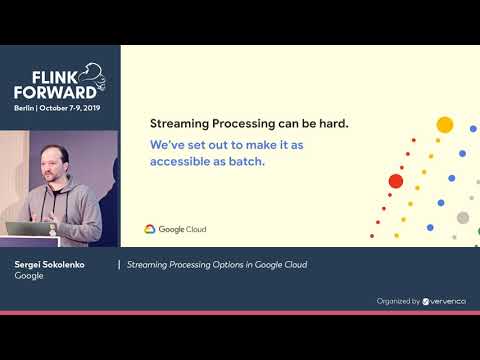 FLINK FORWARD
Berlin | October 7-9, 2019

Streaming Processing can be hard.

We've set out to make it as accessible as batch.

Google Cloud

Sergei Sokolenko
Google

Streaming Processing Options in Google Cloud

Organized by ververica